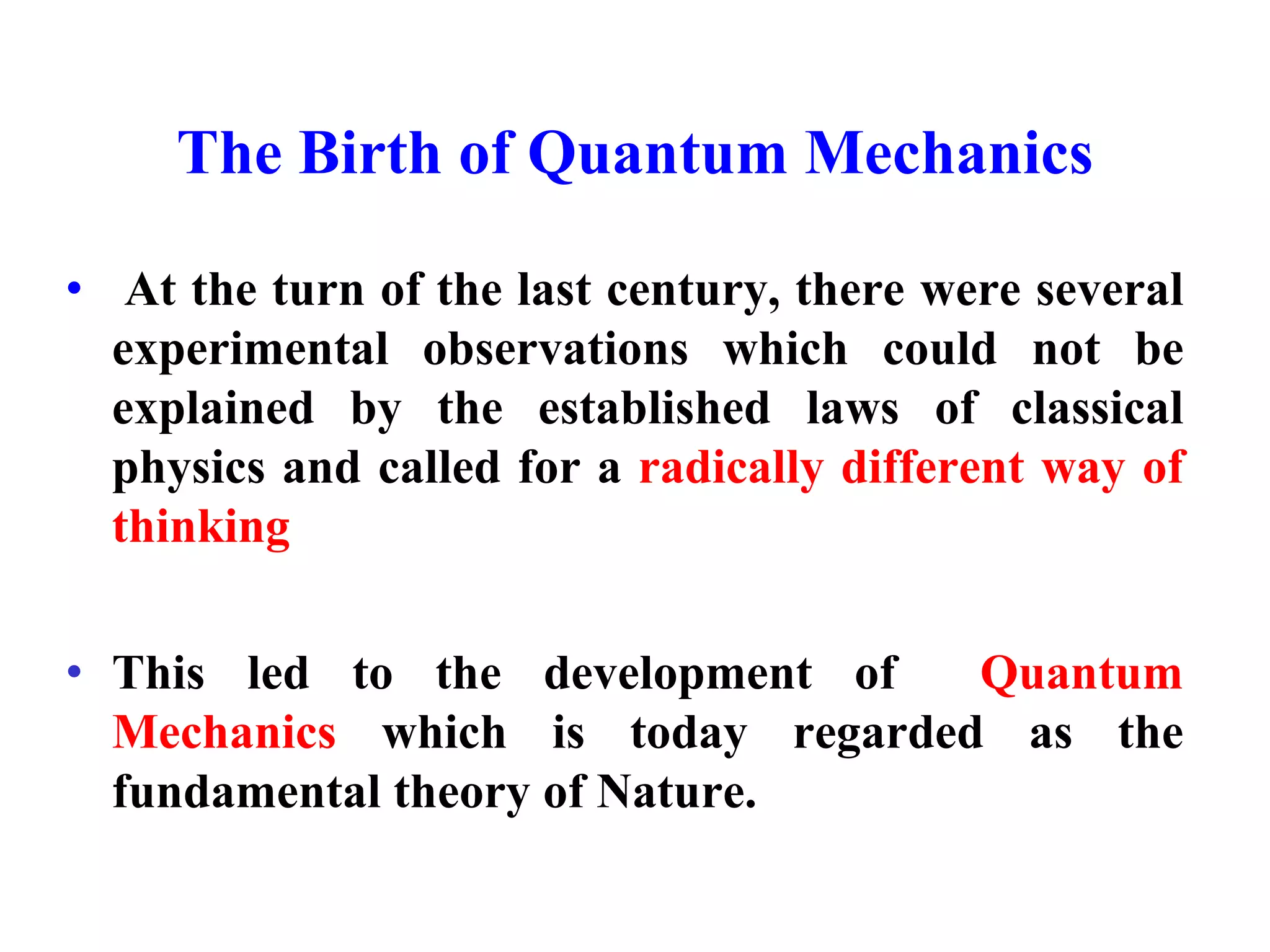 The Birth of Quantum Mechanics

• At the turn of the last century, there were several experimental observations which could not be explained by the established laws of classical physics and called for a radically different way of thinking

• This led to the development of Quantum Mechanics which is today regarded as the fundamental theory of Nature.